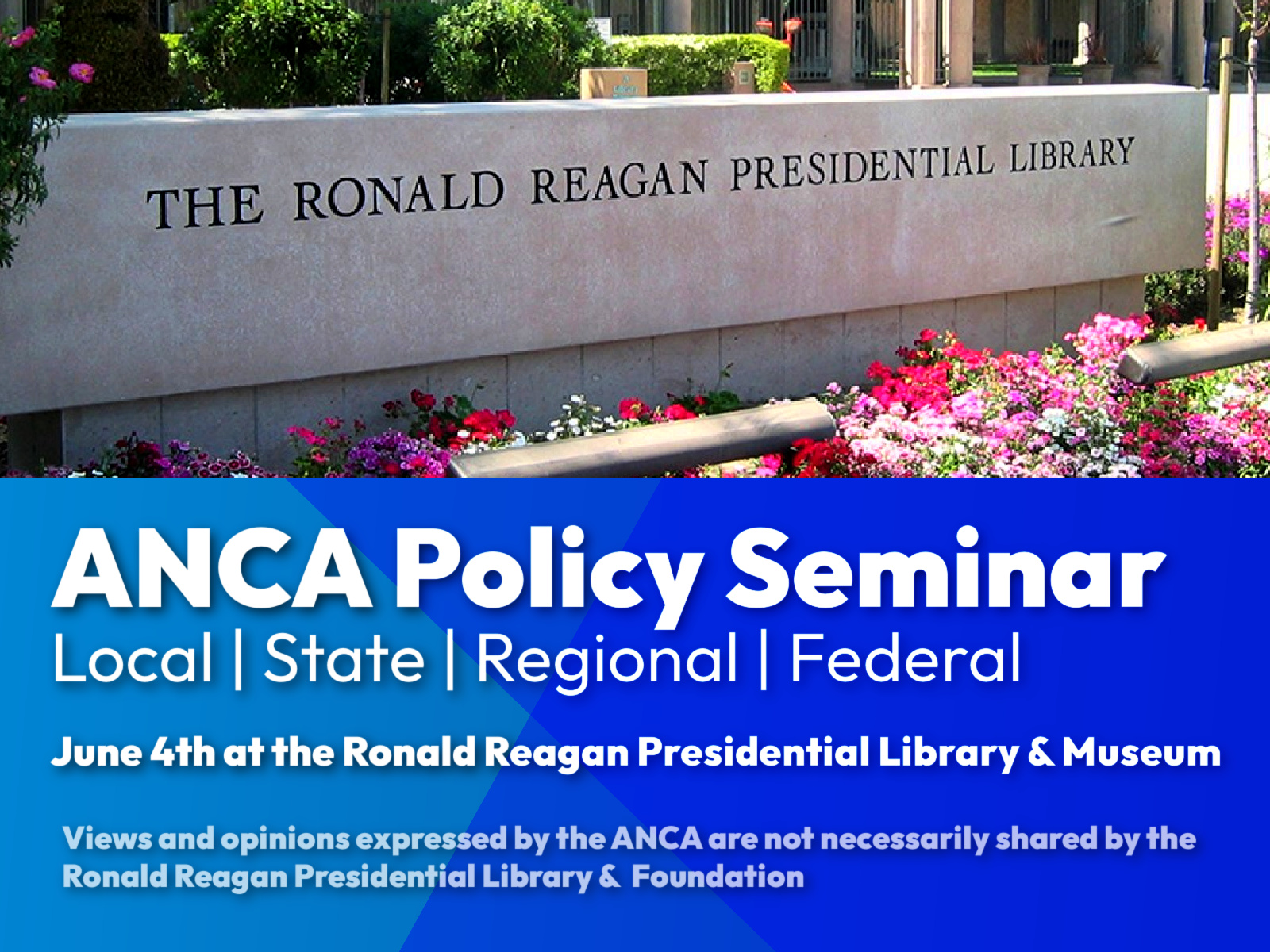 THE RONALD REAGAN PRESIDENTIAL LIBRARY

ANCA Policy Seminar

Local | State | Regional | Federal

June 4th at the Ronald Reagan Presidential Library & Museum

Views and opinions expressed by the ANCA are not necessarily shared by the Ronald Reagan Presidential Library & Foundation